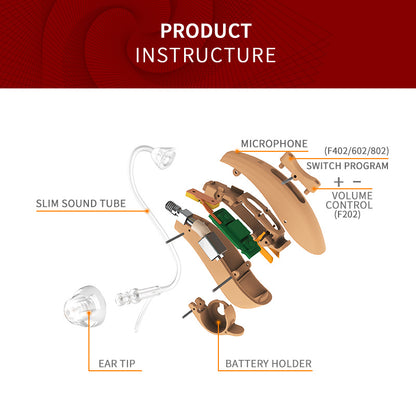 PRODUCT
INSTRUCTURE

MICROPHONE

(F402/602/802)

SWITCH PROGRAM

+ −

VOLUME CONTROL (F202)

SLIM SOUND TUBE

EAR TIP

BATTERY HOLDER